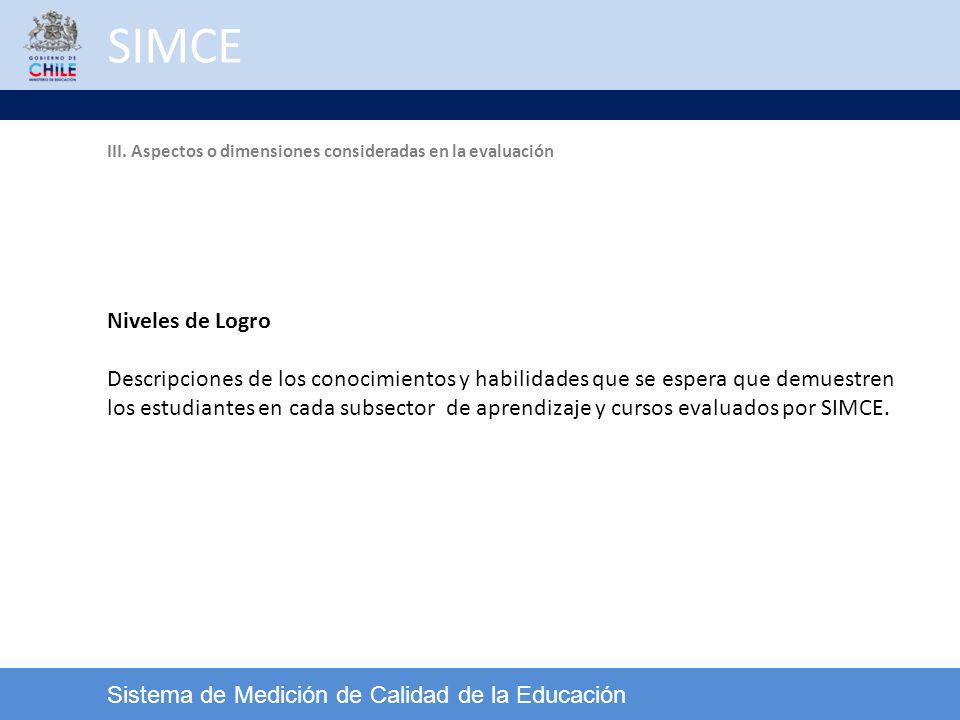 GOBIERNO DE CHILE
MINISTERIO DE EDUCACIÓN

SIMCE

III. Aspectos o dimensiones consideradas en la evaluación

Niveles de Logro

Descripciones de los conocimientos y habilidades que se espera que demuestren los estudiantes en cada subsector de aprendizaje y cursos evaluados por SIMCE.

Sistema de Medición de Calidad de la Educación